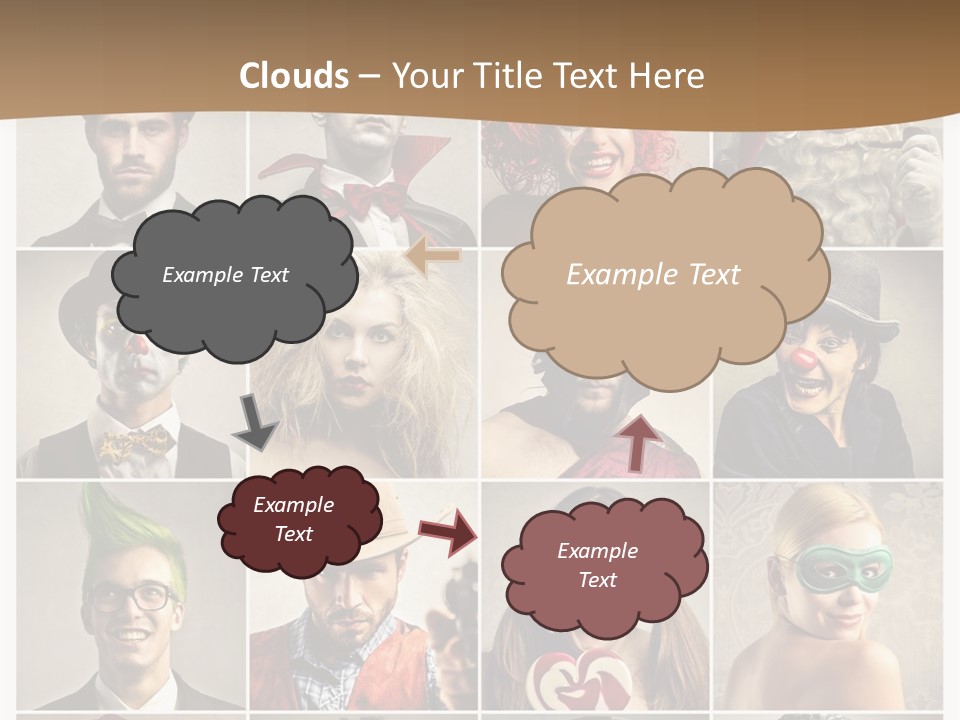 Clouds – Your Title Text Here

Example Text

Example Text

Example Text

Example Text